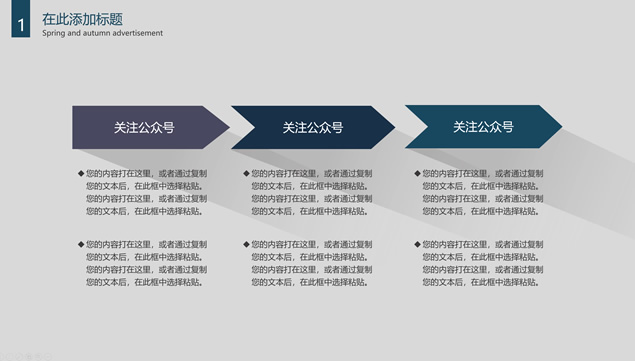 1

在此添加标题
Spring and autumn advertisement

关注公众号

◆ 您的内容打在这里，或者通过复制您的文本后，在此框中选择粘贴。您的内容打在这里，或者通过复制您的文本后，在此框中选择粘贴。

◆ 您的内容打在这里，或者通过复制您的文本后，在此框中选择粘贴。您的内容打在这里，或者通过复制您的文本后，在此框中选择粘贴。

关注公众号

◆ 您的内容打在这里，或者通过复制您的文本后，在此框中选择粘贴。您的内容打在这里，或者通过复制您的文本后，在此框中选择粘贴。

◆ 您的内容打在这里，或者通过复制您的文本后，在此框中选择粘贴。您的内容打在这里，或者通过复制您的文本后，在此框中选择粘贴。

关注公众号

◆ 您的内容打在这里，或者通过复制您的文本后，在此框中选择粘贴。您的内容打在这里，或者通过复制您的文本后，在此框中选择粘贴。

◆ 您的内容打在这里，或者通过复制您的文本后，在此框中选择粘贴。您的内容打在这里，或者通过复制您的文本后，在此框中选择粘贴。